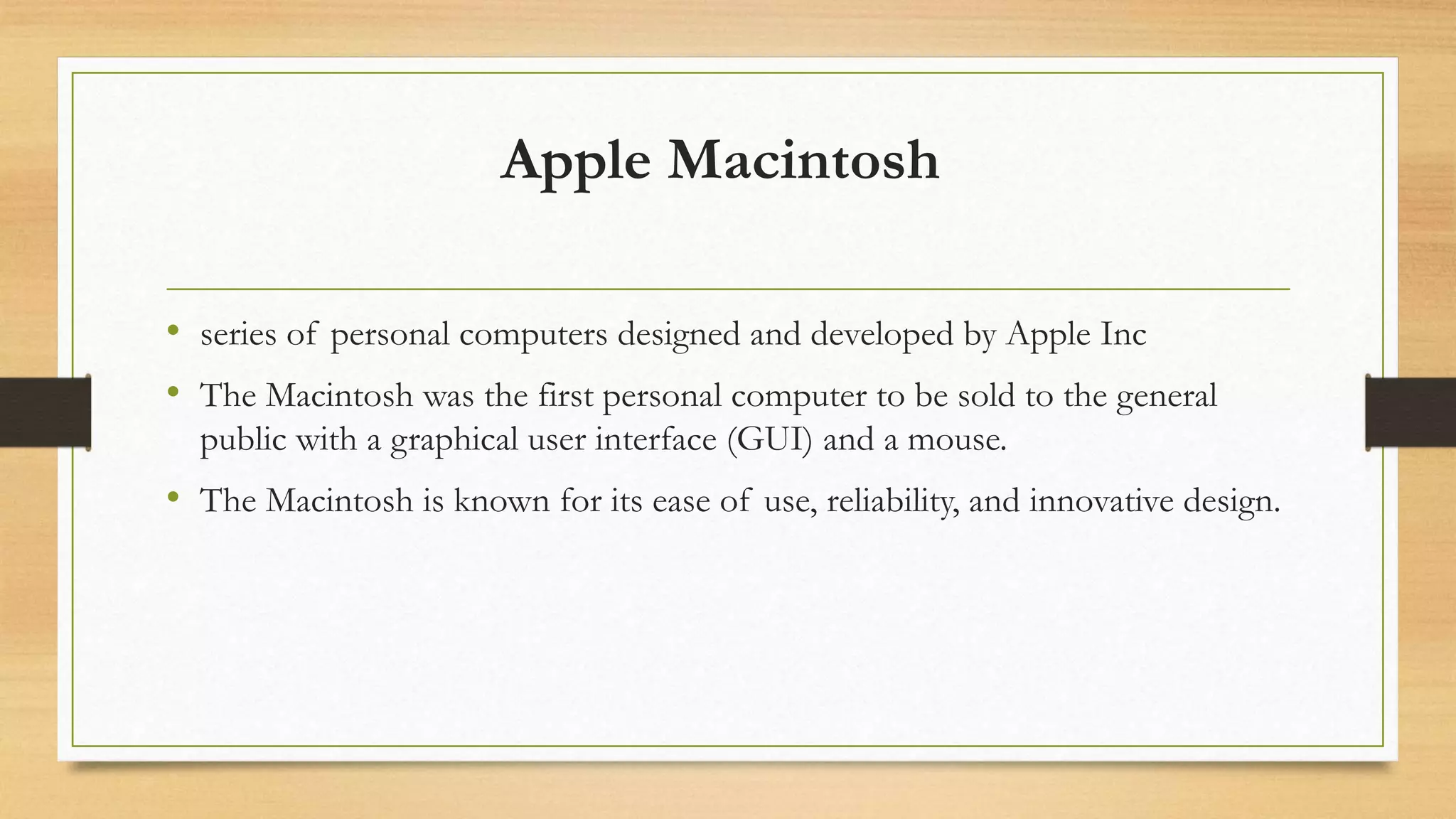 Apple Macintosh

• series of personal computers designed and developed by Apple Inc
• The Macintosh was the first personal computer to be sold to the general public with a graphical user interface (GUI) and a mouse.
• The Macintosh is known for its ease of use, reliability, and innovative design.